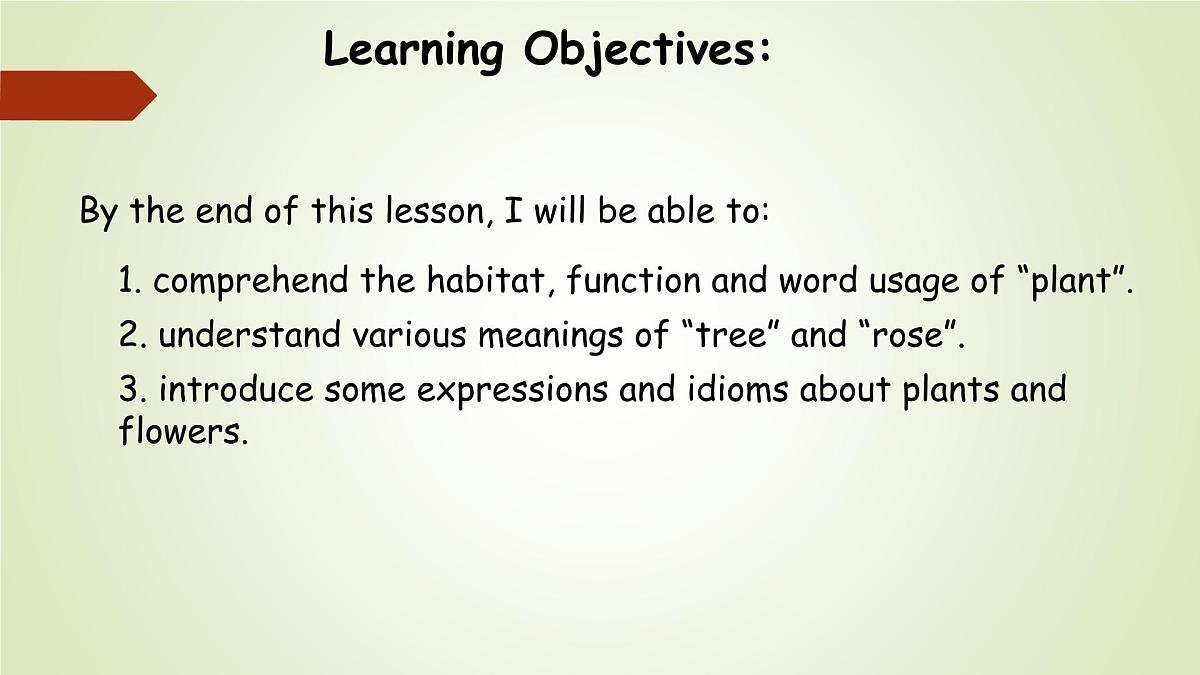 Learning Objectives:

By the end of this lesson, I will be able to:

1. comprehend the habitat, function and word usage of “plant”.

2. understand various meanings of “tree” and “rose”.

3. introduce some expressions and idioms about plants and flowers.